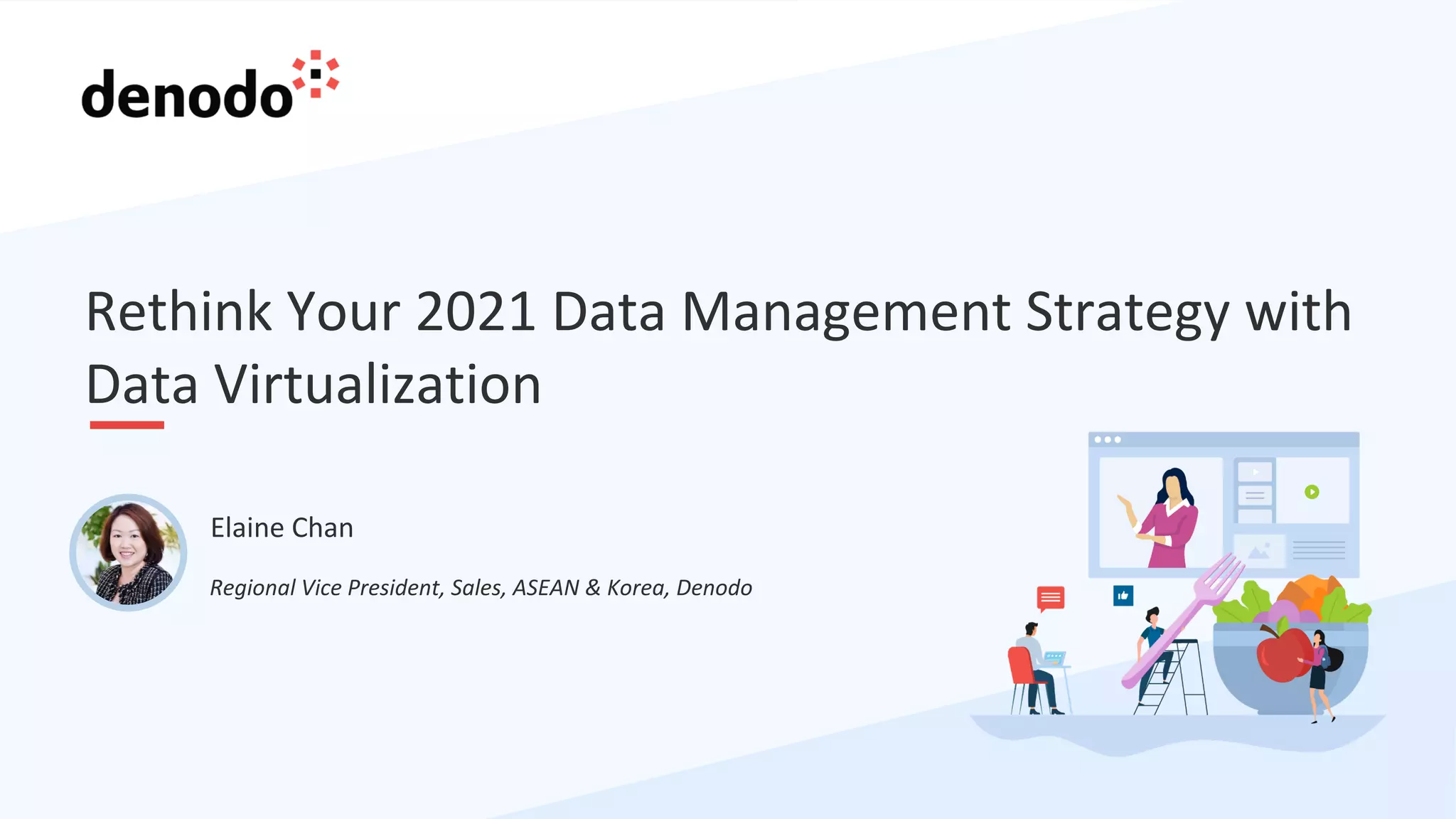 denodo

Rethink Your 2021 Data Management Strategy with Data Virtualization

Elaine Chan

Regional Vice President, Sales, ASEAN & Korea, Denodo